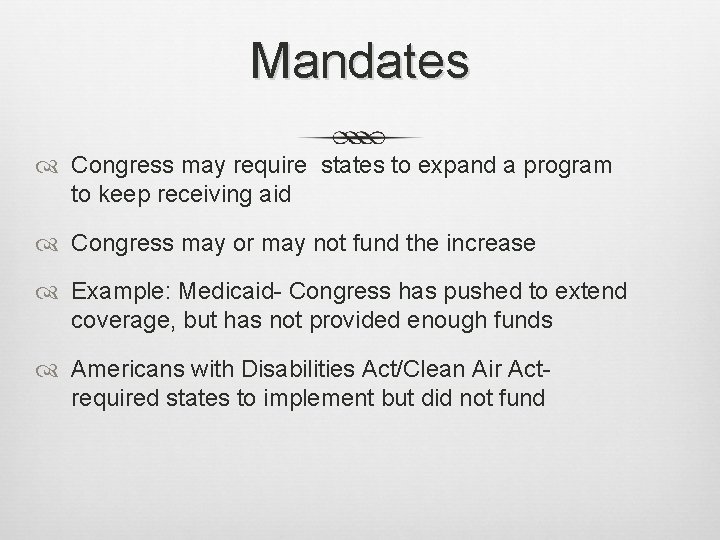 Mandates

Congress may require  states to expand a program to keep receiving aid

Congress may or may not fund the increase

Example: Medicaid- Congress has pushed to extend coverage, but has not provided enough funds

Americans with Disabilities Act/Clean Air Act- required states to implement but did not fund